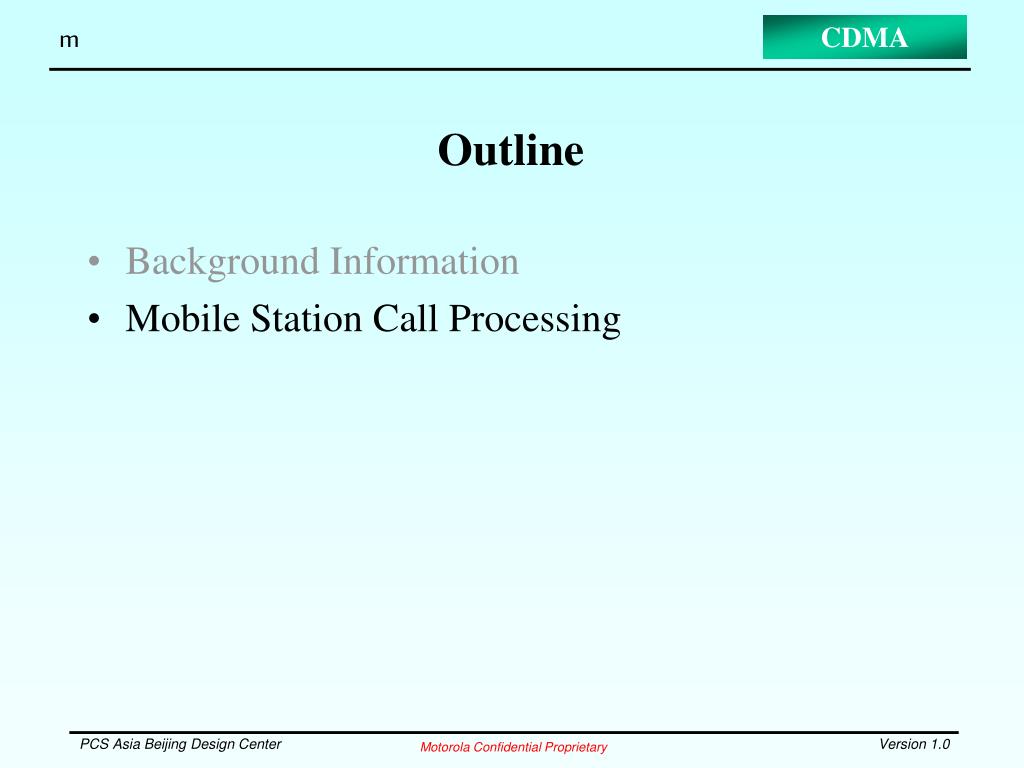 m

CDMA

Outline

• Background Information
• Mobile Station Call Processing

PCS Asia Beijing Design Center

Motorola Confidential Proprietary

Version 1.0